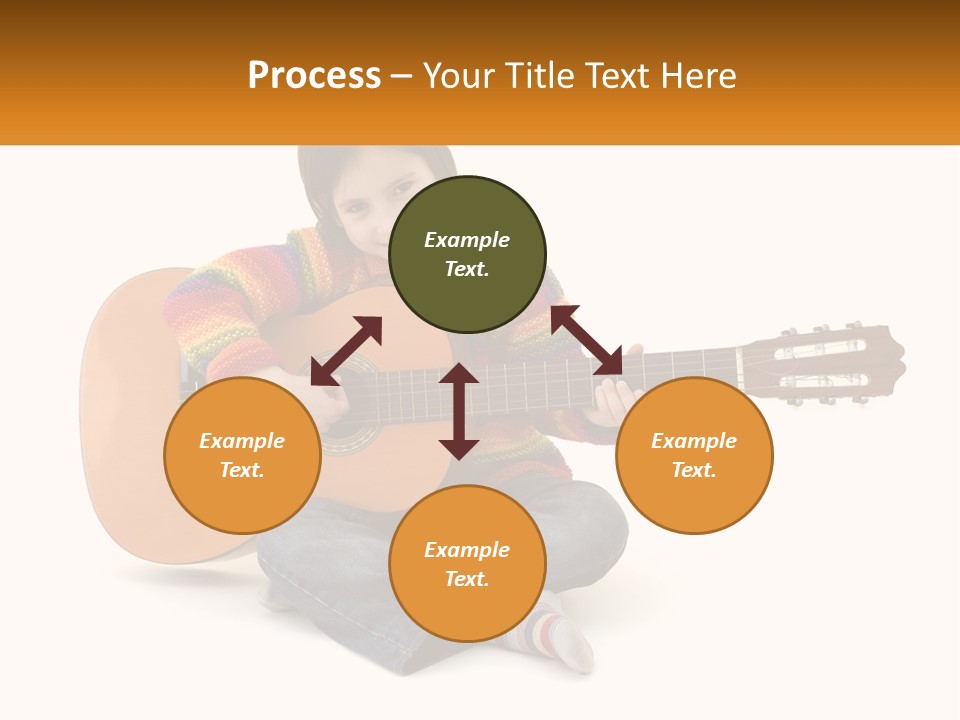 Process – Your Title Text Here

Example Text.

Example Text.

Example Text.

Example Text.